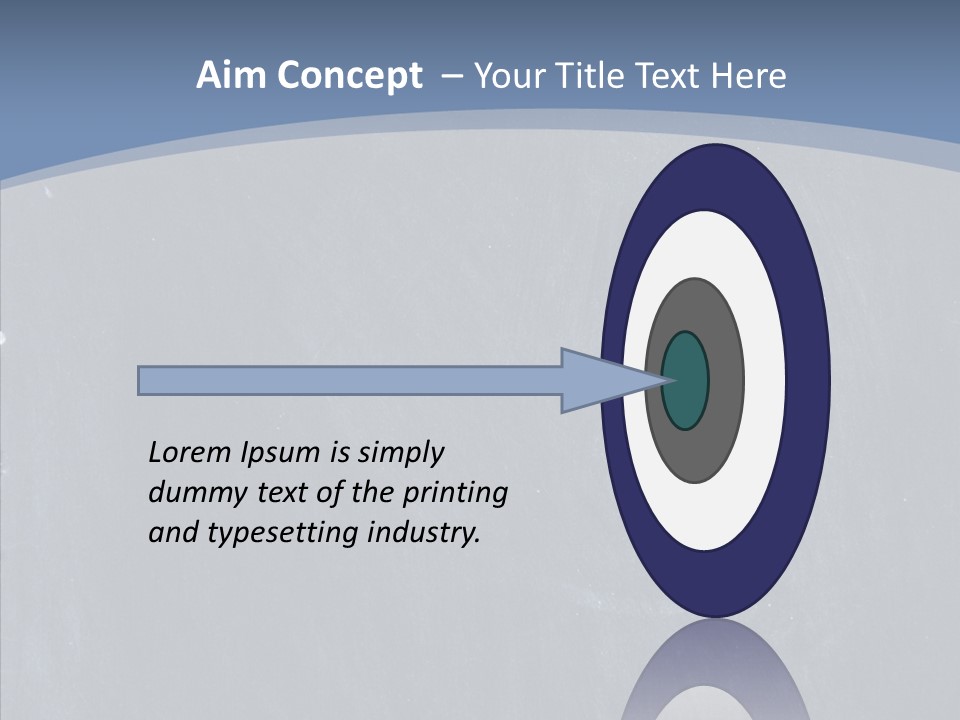 Aim Concept – Your Title Text Here

Lorem Ipsum is simply dummy text of the printing and typesetting industry.